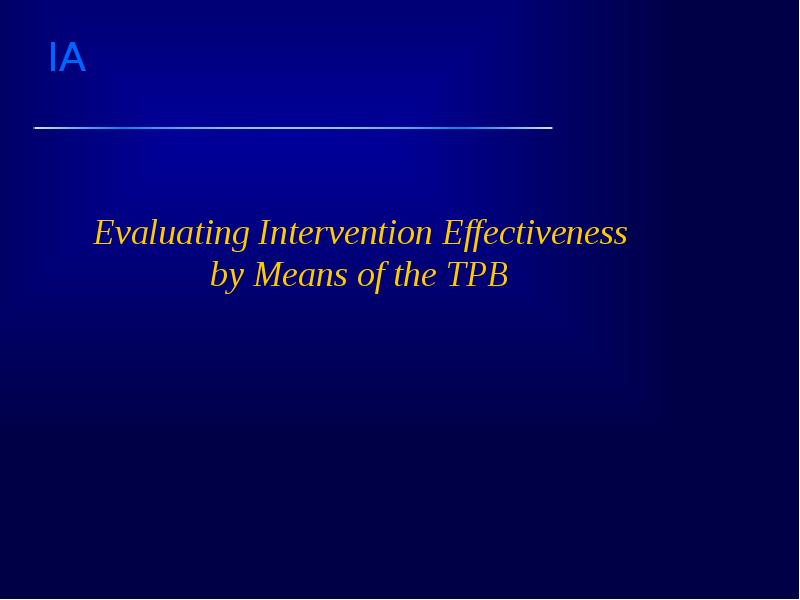 IA

Evaluating Intervention Effectiveness by Means of the TPB